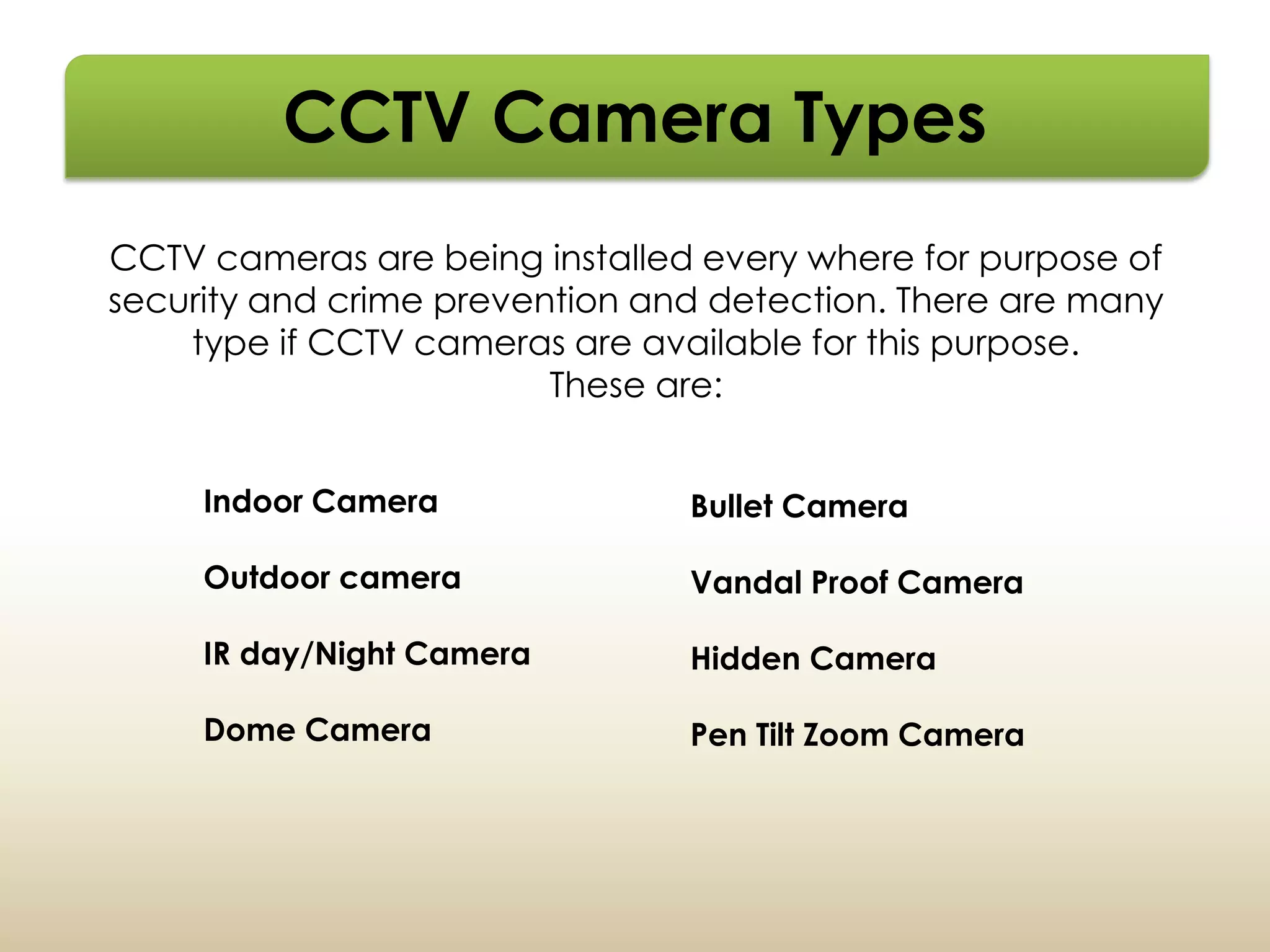 CCTV Camera Types

CCTV cameras are being installed every where for purpose of security and crime prevention and detection. There are many type if CCTV cameras are available for this purpose.
These are:

Indoor Camera

Outdoor camera

IR day/Night Camera

Dome Camera

Bullet Camera

Vandal Proof Camera

Hidden Camera

Pen Tilt Zoom Camera